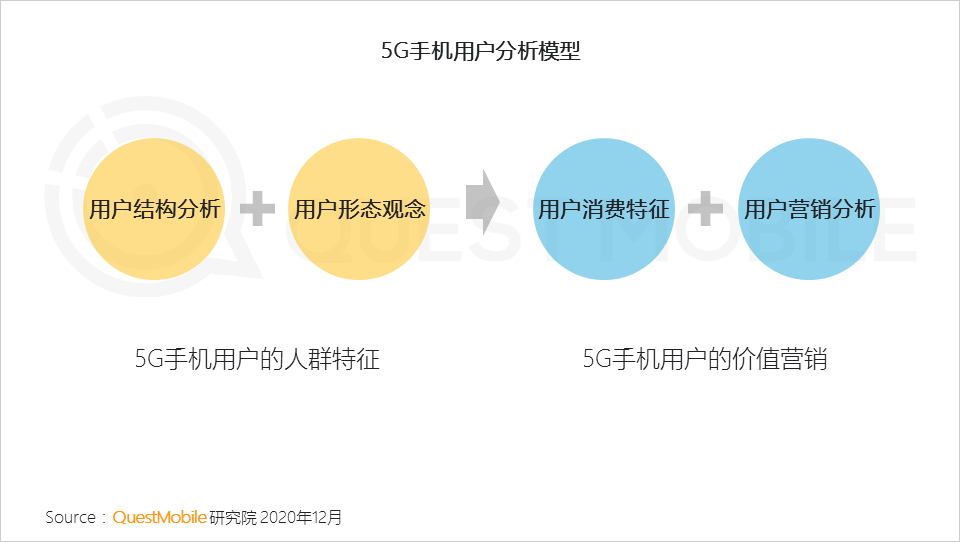 5G手机用户分析模型

用户结构分析

用户形态观念

用户消费特征

用户营销分析

QUEST MOBILE

5G手机用户的人群特征

5G手机用户的价值营销

Source：QuestMobile 研究院 2020年12月